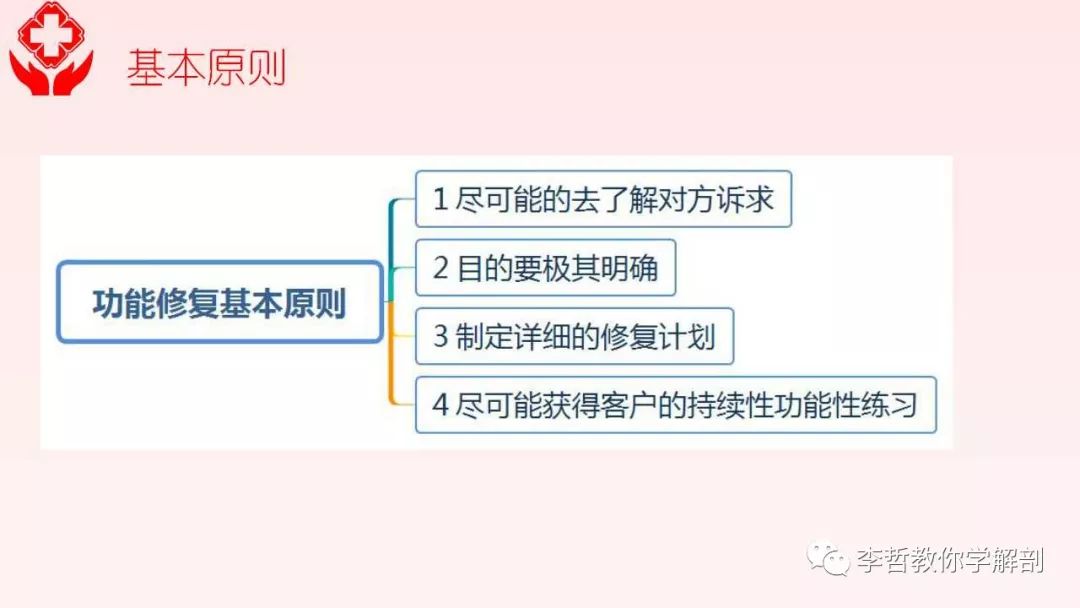 基本原则

功能修复基本原则

1 尽可能的去了解对方诉求

2 目的要极其明确

3 制定详细的修复计划

4 尽可能获得客户的持续性功能性练习

李哲教你学解剖